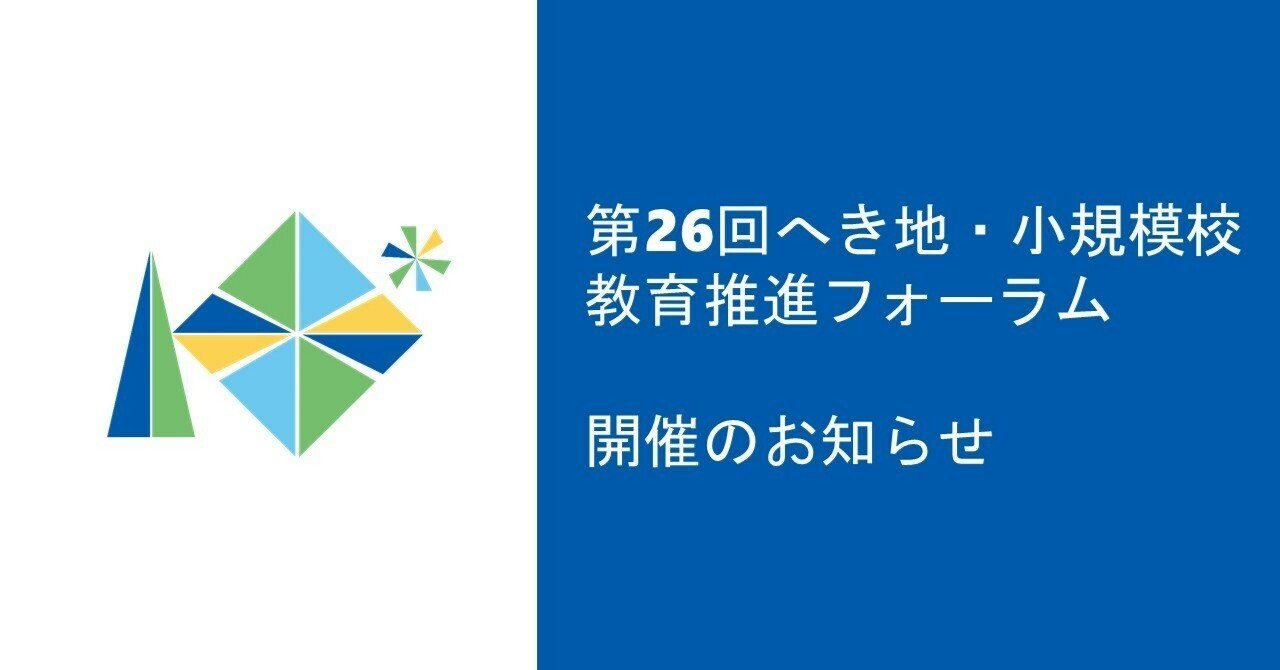 第26回へき地・小規模校教育推進フォーラム

開催のお知らせ